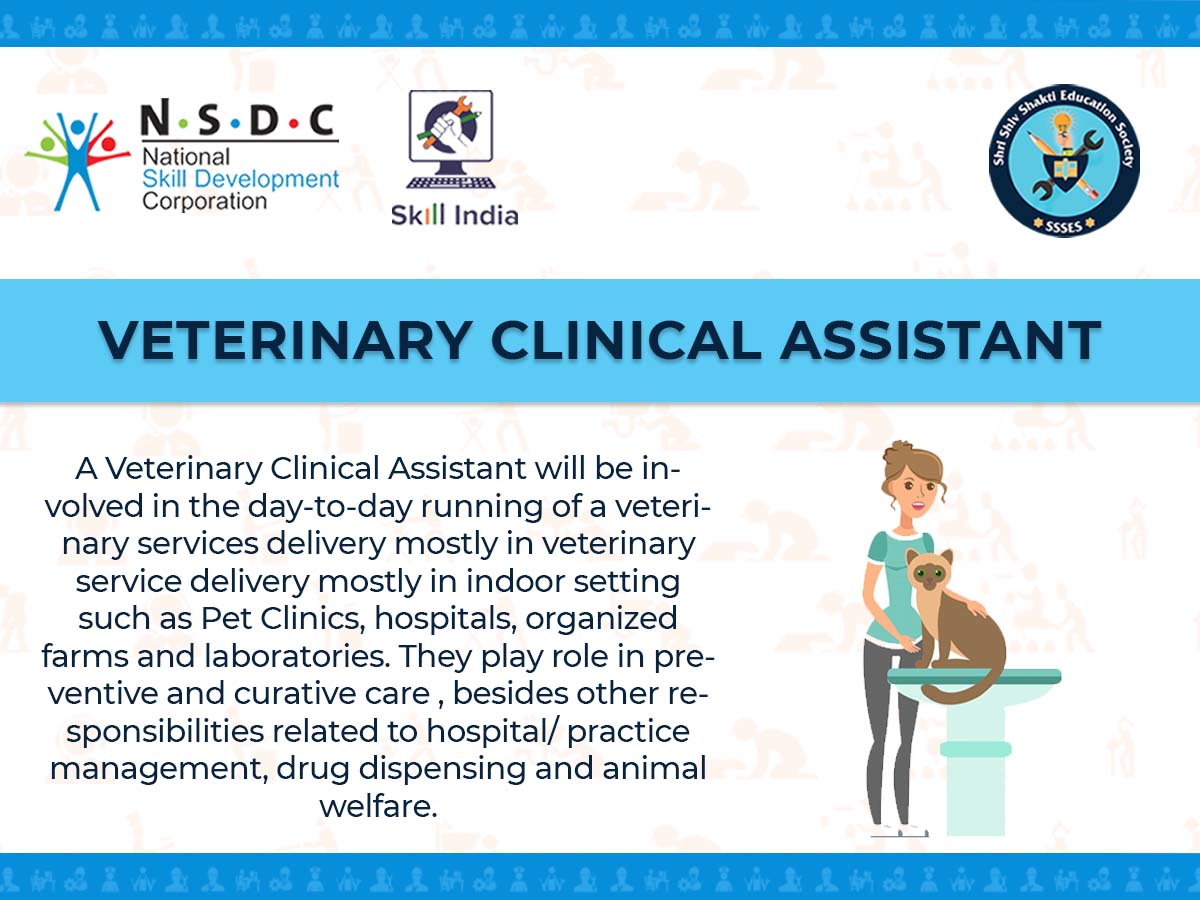 N·S·D·C
National Skill Development Corporation

Skill India

Shri Shiv Shakti Education Society
SSSES

VETERINARY CLINICAL ASSISTANT

A Veterinary Clinical Assistant will be involved in the day-to-day running of a veterinary services delivery mostly in veterinary service delivery mostly in indoor setting such as Pet Clinics, hospitals, organized farms and laboratories. They play role in preventive and curative care , besides other responsibilities related to hospital/ practice management, drug dispensing and animal welfare.